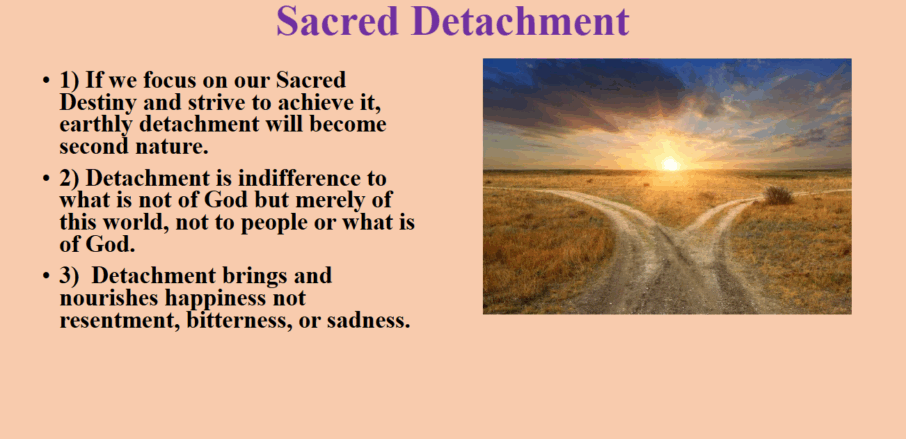 Sacred Detachment

• 1) If we focus on our Sacred Destiny and strive to achieve it, earthly detachment will become second nature.

• 2) Detachment is indifference to what is not of God but merely of this world, not to people or what is of God.

• 3) Detachment brings and nourishes happiness not resentment, bitterness, or sadness.